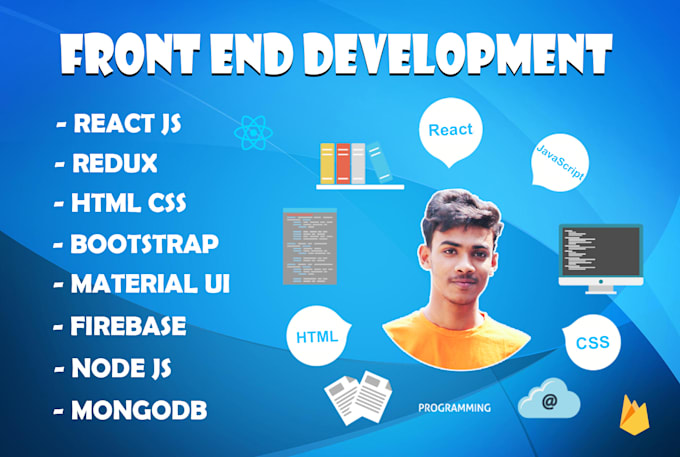 FRONT END DEVELOPMENT

- REACT JS
- REDUX
- HTML CSS
- BOOTSTRAP
- MATERIAL UI
- FIREBASE
- NODE JS
- MONGODB

React

JavaScript

HTML

CSS

PROGRAMMING

@